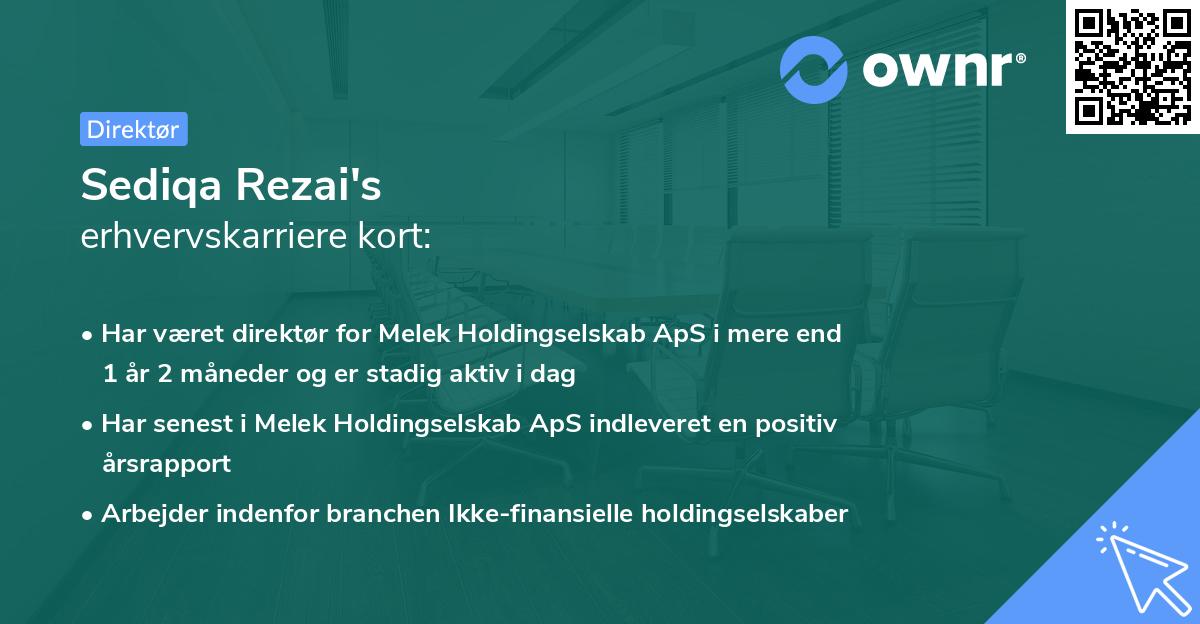 ownr®

Direktør

Sediqa Rezai's
erhvervskarriere kort:

• Har været direktør for Melek Holdingselskab ApS i mere end 1 år 2 måneder og er stadig aktiv i dag
• Har senest i Melek Holdingselskab ApS indleveret en positiv årsrapport
• Arbejder indenfor branchen Ikke-finansielle holdingselskaber